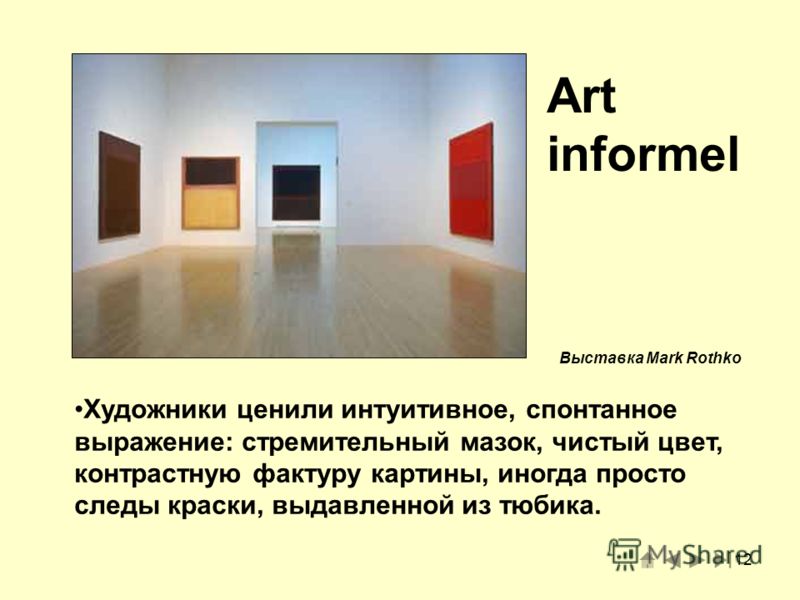 Art informel

Выставка Mark Rothko

•Художники ценили интуитивное, спонтанное выражение: стремительный мазок, чистый цвет, контрастную фактуру картины, иногда просто следы краски, выдавленной из тюбика.

MyShared

12